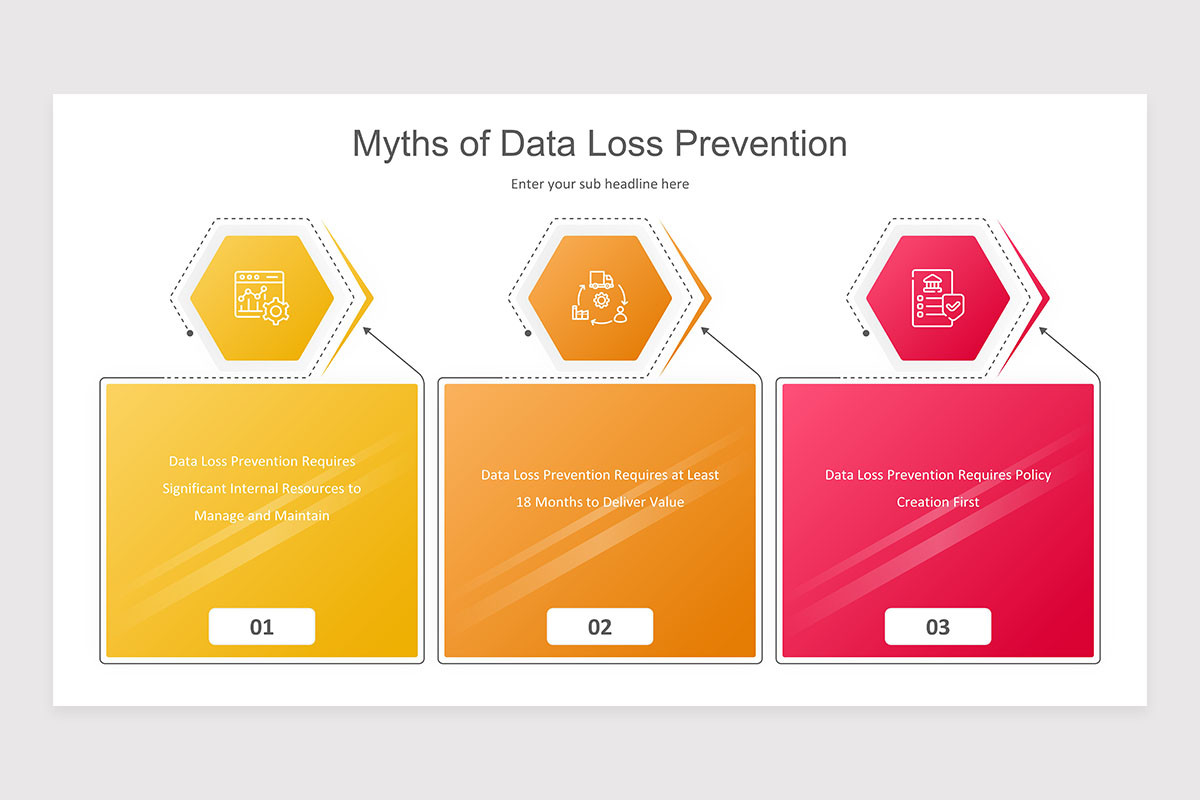 Myths of Data Loss Prevention

Enter your sub headline here

Data Loss Prevention Requires Significant Internal Resources to Manage and Maintain

01

Data Loss Prevention Requires at Least 18 Months to Deliver Value

02

Data Loss Prevention Requires Policy Creation First

03